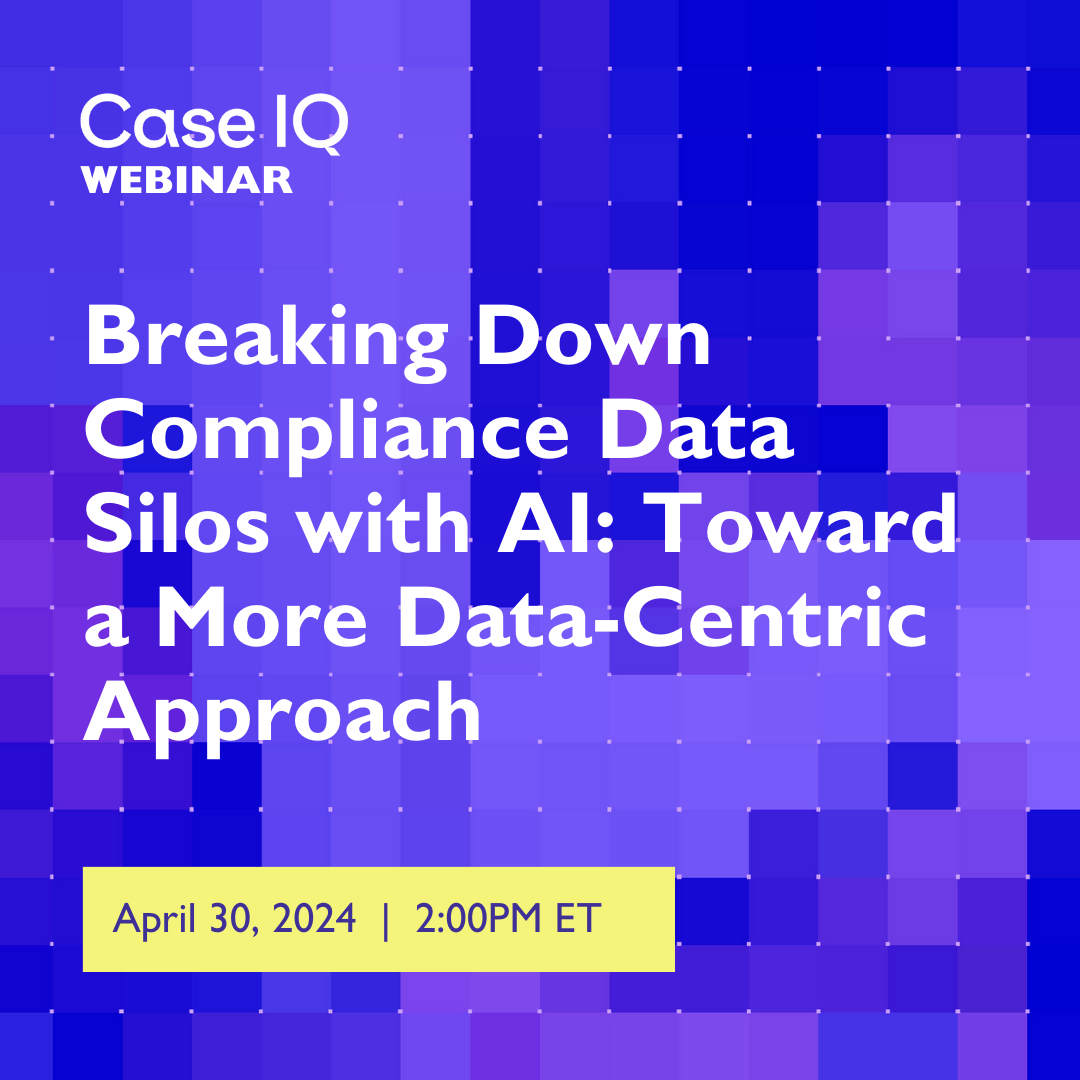 Case IQ
WEBINAR

Breaking Down Compliance Data Silos with AI: Toward a More Data-Centric Approach

April 30, 2024 | 2:00PM ET